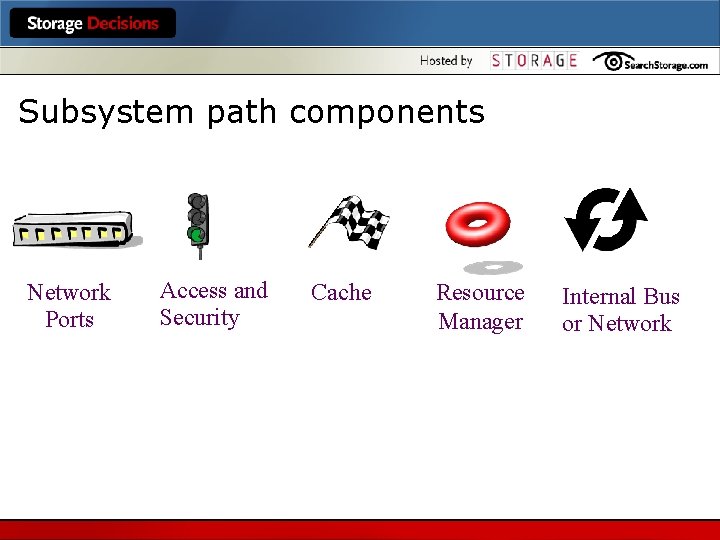 Storage Decisions

Hosted by STORAGE SearchStorage.com

Subsystem path components

Network Ports

Access and Security

Cache

Resource Manager

Internal Bus or Network